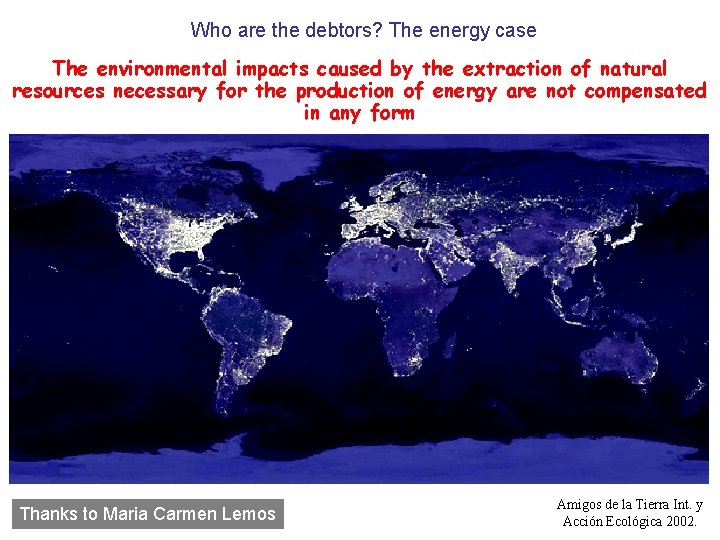 Who are the debtors? The energy case

The environmental impacts caused by the extraction of natural resources necessary for the production of energy are not compensated in any form

Thanks to Maria Carmen Lemos

Amigos de la Tierra Int. y Acción Ecológica 2002.